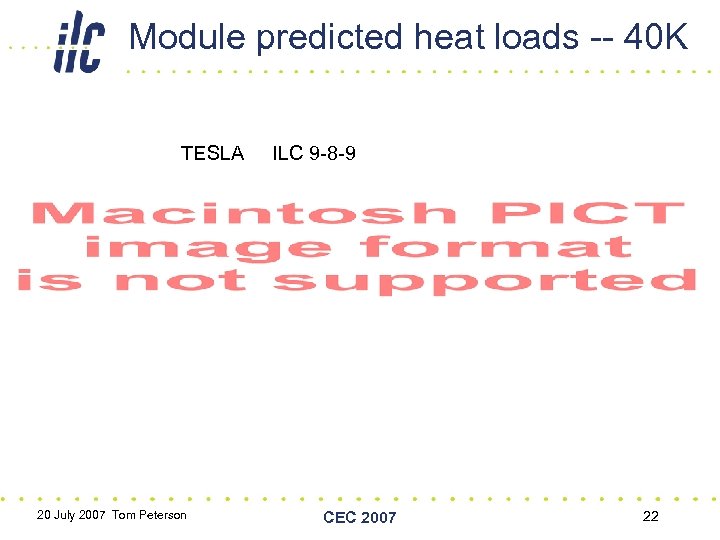 ilc Module predicted heat loads -- 40K

TESLA ILC 9-8-9

Macintosh PICT image format is not supported

20 July 2007 Tom Peterson

CEC 2007

22